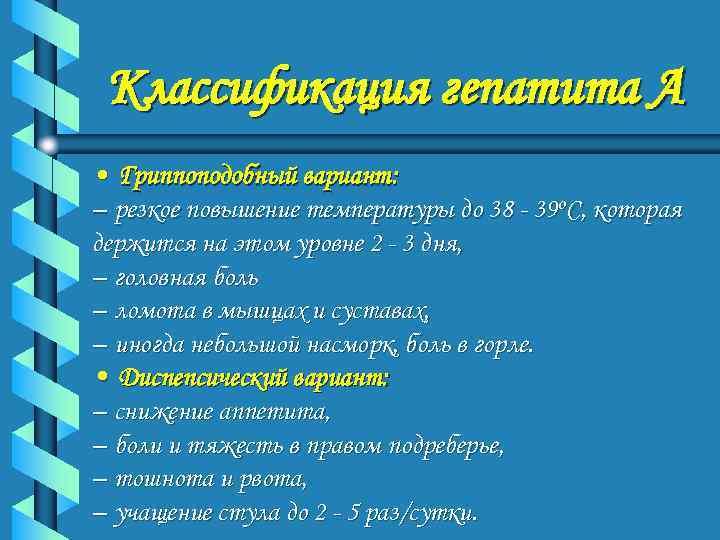 Классификация гепатита А

• Гриппоподобный вариант:
– резкое повышение температуры до 38 - 39ºС, которая держится на этом уровне 2 - 3 дня,
– головная боль
– ломота в мышцах и суставах,
– иногда небольшой насморк, боль в горле.
• Диспепсический вариант:
– снижение аппетита,
– боли и тяжесть в правом подреберье,
– тошнота и рвота,
– учащение стула до 2 - 5 раз/сутки.